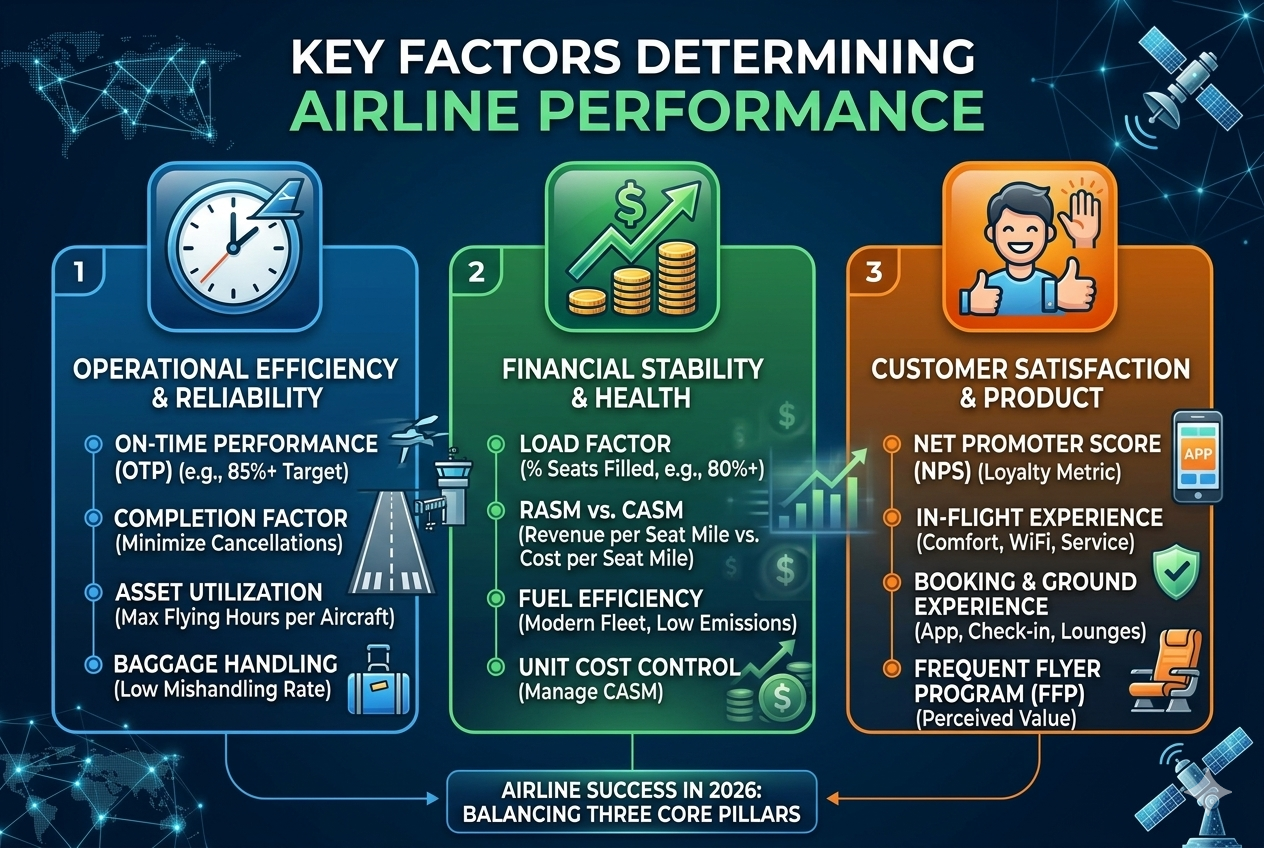 KEY FACTORS DETERMINING
AIRLINE PERFORMANCE

1

OPERATIONAL EFFICIENCY & RELIABILITY

ON-TIME PERFORMANCE (OTP) (e.g., 85%+ Target)

COMPLETION FACTOR (Minimize Cancellations)

ASSET UTILIZATION (Max Flying Hours per Aircraft)

BAGGAGE HANDLING (Low Mishandling Rate)

2

FINANCIAL STABILITY & HEALTH

LOAD FACTOR (% Seats Filled, e.g., 80%+)

RASM vs. CASM (Revenue per Seat Mile vs. Cost per Seat Mile)

FUEL EFFICIENCY (Modern Fleet, Low Emissions)

UNIT COST CONTROL (Manage CASM)

3

CUSTOMER SATISFACTION & PRODUCT

NET PROMOTER SCORE (NPS) (Loyalty Metric)

APP

IN-FLIGHT EXPERIENCE (Comfort, WiFi, Service)

BOOKING & GROUND EXPERIENCE (App, Check-in, Lounges)

FREQUENT FLYER PROGRAM (FFP) (Perceived Value)

AIRLINE SUCCESS IN 2026: BALANCING THREE CORE PILLARS